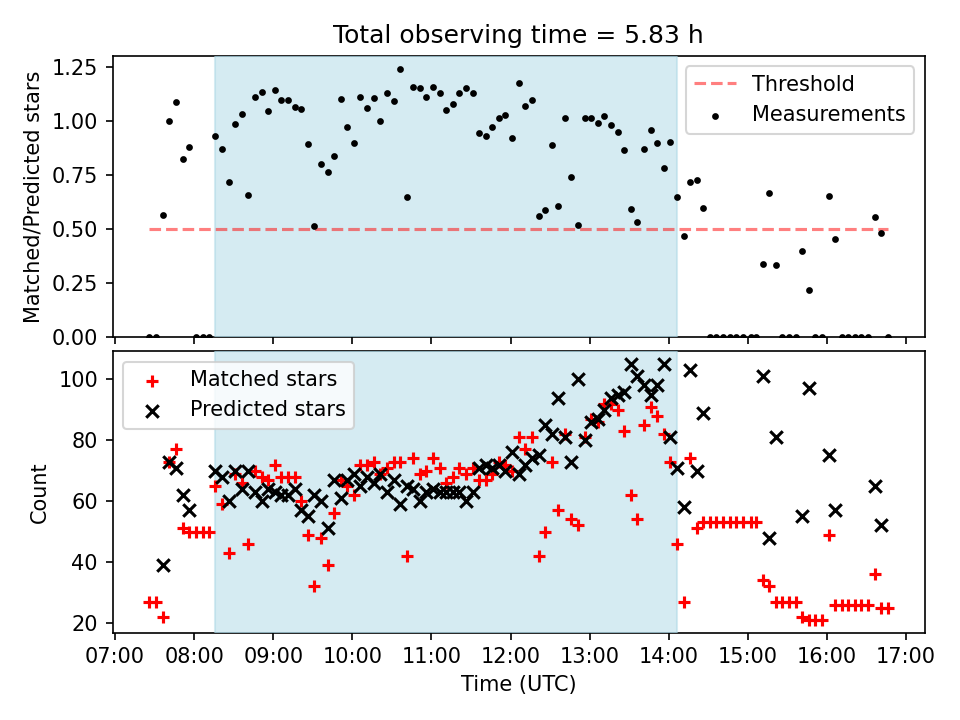 Total observing time = 5.83 h

Matched/Predicted stars

1.25
1.00
0.75
0.50
0.25
0.00

Threshold
Measurements

Count

100
80
60
40
20

Matched stars
Predicted stars

07:00 08:00 09:00 10:00 11:00 12:00 13:00 14:00 15:00 16:00 17:00

Time (UTC)